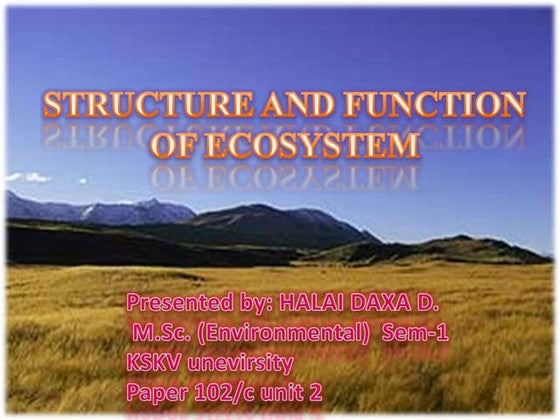 STRUCTURE AND FUNCTION OF ECOSYSTEM

Presented by: HALAI DAXA D.
M.Sc. (Environmental) Sem-1
KSKV unevirsity
Paper 102/c unit 2